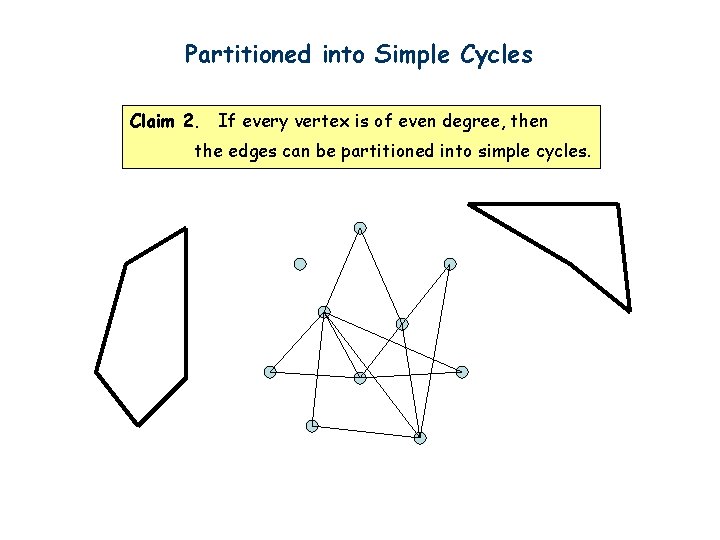 Partitioned into Simple Cycles

Claim 2. If every vertex is of even degree, then the edges can be partitioned into simple cycles.